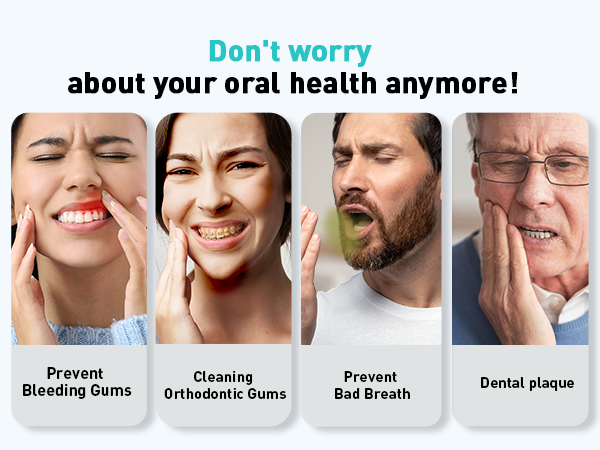 Don't worry
about your oral health anymore!

Prevent Bleeding Gums

Cleaning Orthodontic Gums

Prevent Bad Breath

Dental plaque